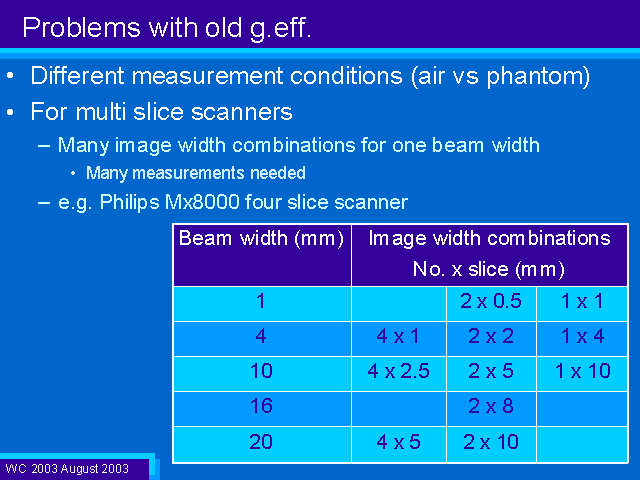 Problems with old g.eff.

• Different measurement conditions (air vs phantom)
• For multi slice scanners
– Many image width combinations for one beam width
• Many measurements needed
– e.g. Philips Mx8000 four slice scanner

| Beam width (mm) | Image width combinations No. x slice (mm) | | |
|---|---|---|---|
| 1 | | 2 x 0.5 | 1 x 1 |
| 4 | 4 x 1 | 2 x 2 | 1 x 4 |
| 10 | 4 x 2.5 | 2 x 5 | 1 x 10 |
| 16 | | 2 x 8 | |
| 20 | 4 x 5 | 2 x 10 | |

WC 2003 August 2003